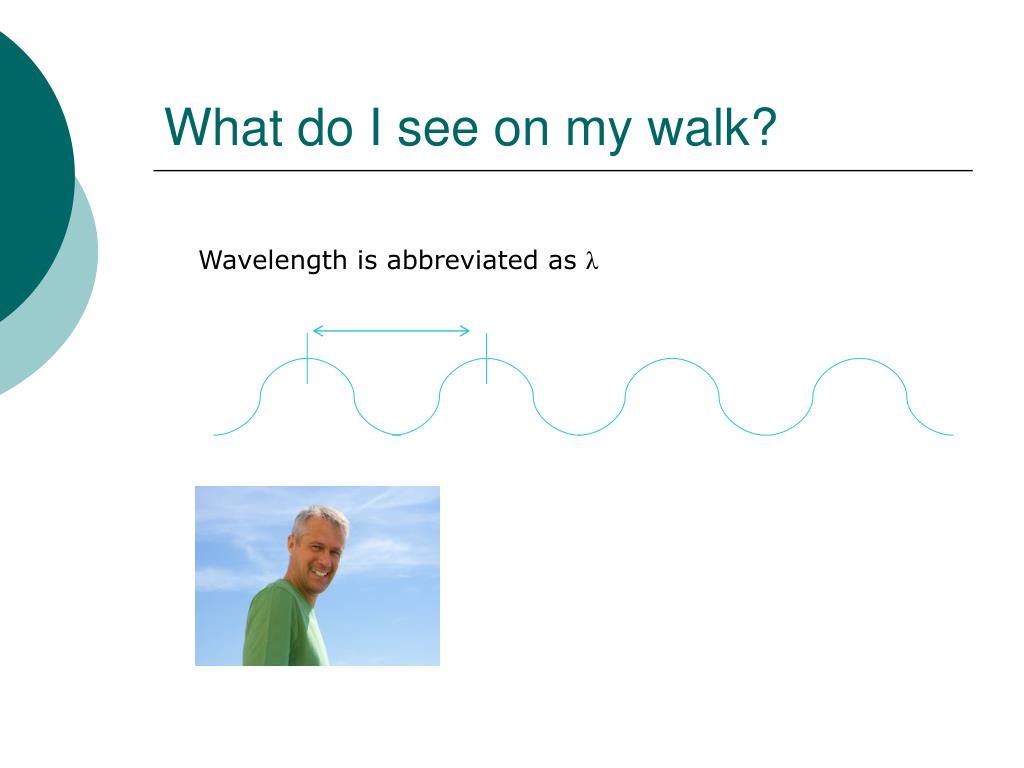 What do I see on my walk?

Wavelength is abbreviated as $\lambda$